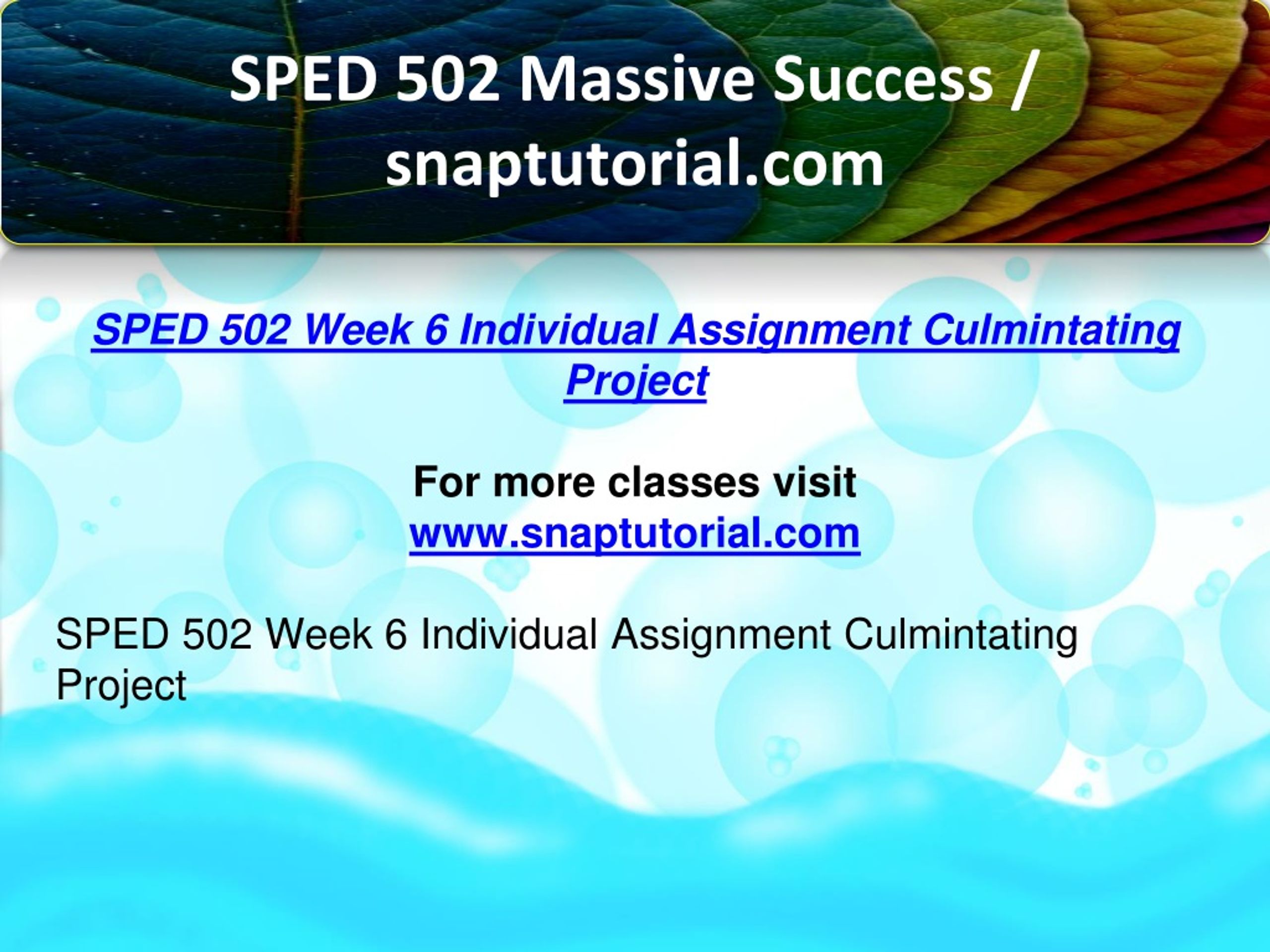 SPED 502 Massive Success / snaptutorial.com

SPED 502 Week 6 Individual Assignment Culmintating Project

For more classes visit
www.snaptutorial.com

SPED 502 Week 6 Individual Assignment Culmintating Project